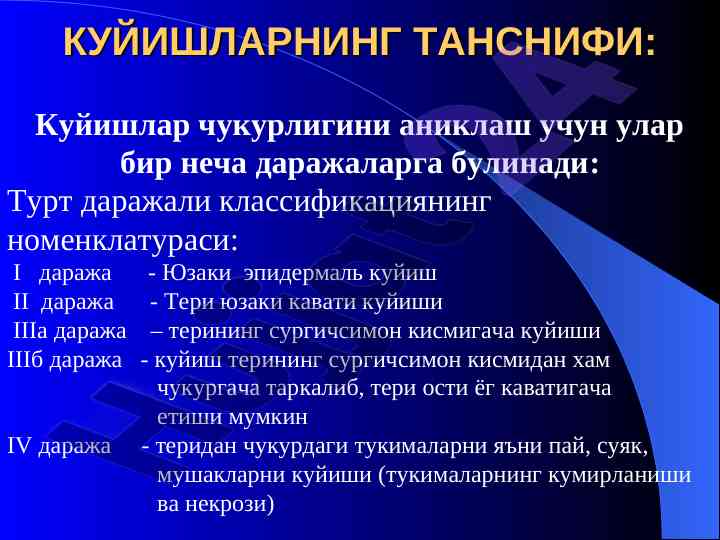 КУЙИШЛАРНИНГ ТАНСНИФИ:

Куйишлар чукурлигини аниклаш учун улар бир неча даражаларга булинади:

Турт даражали классификациянинг номенклатураси:

I даража - Юзаки эпидермаль куйиш

II даража - Тери юзаки кавати куйиши

IIIа даража – терининг сургичсимон кисмигача куйиши

IIIб даража - куйиш терининг сургичсимон кисмидан хам чукургача таркалиб, тери ости ёг каватигача етиши мумкин

IV даража - теридан чукурдаги тукималарни яъни пай, суяк, мушакларни куйиши (тукималарнинг кумирланиши ва некрози)